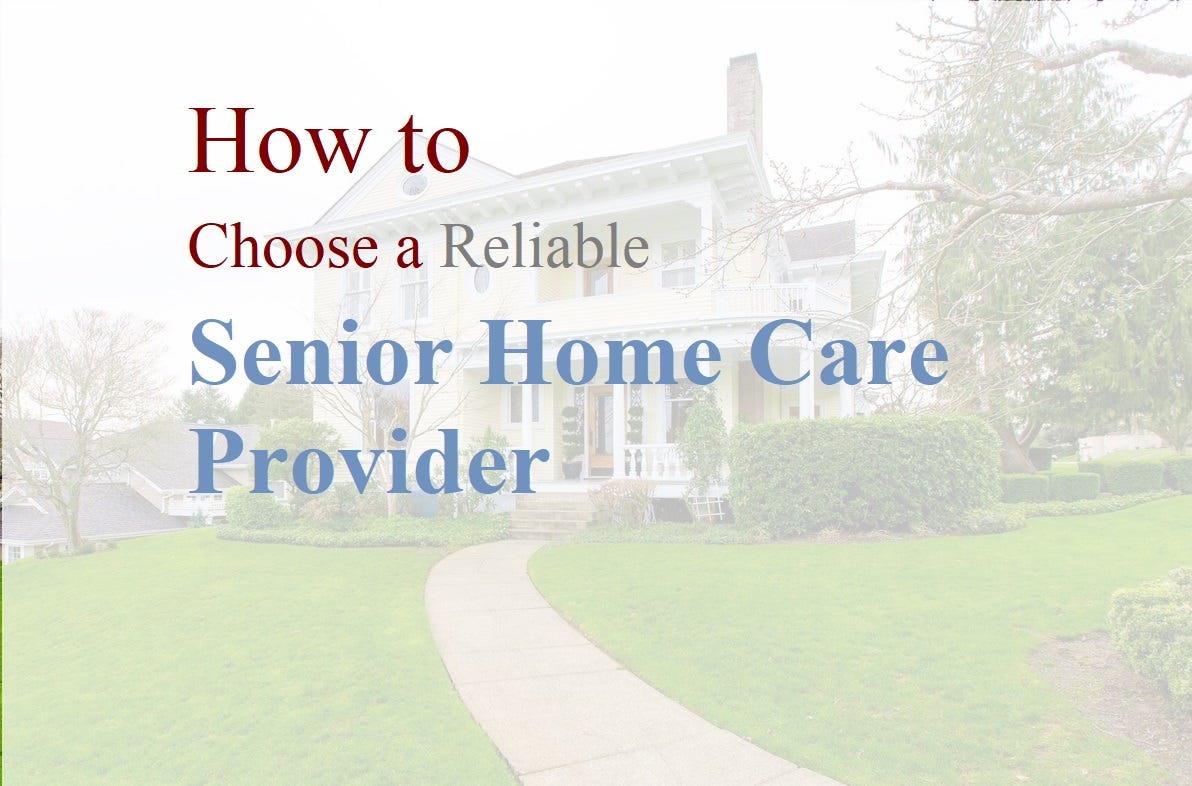 How to

Choose a Reliable

Senior Home Care Provider